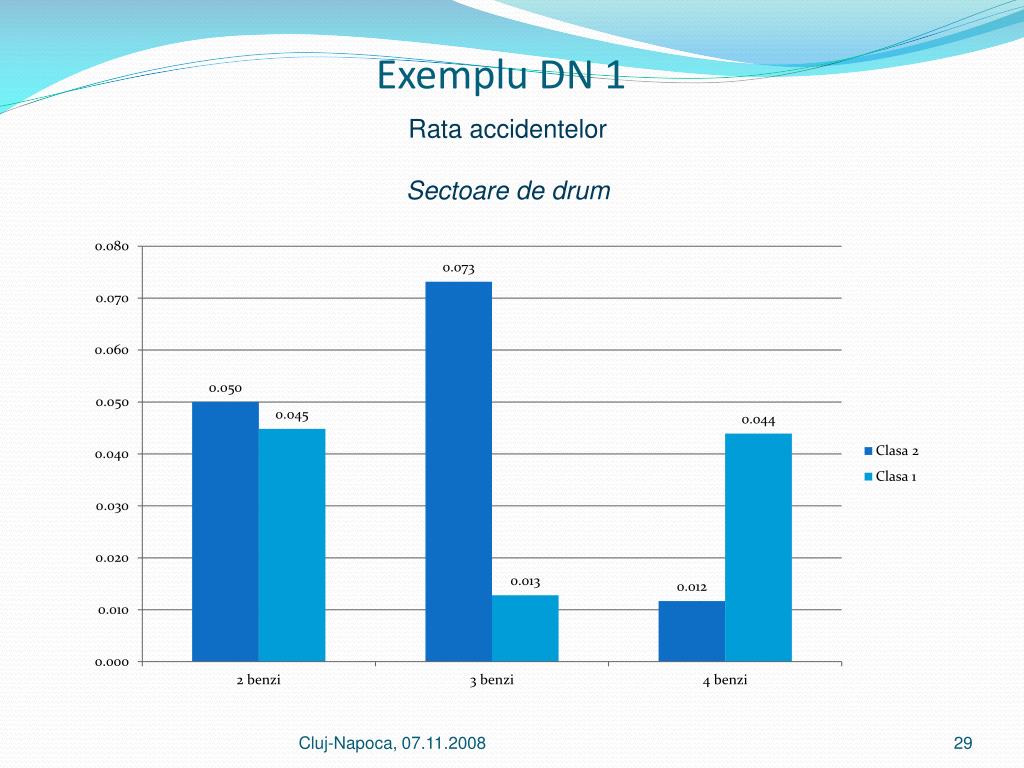 Exemplu DN 1

Rata accidentelor

Sectoare de drum

0.080
0.070
0.060
0.050
0.040
0.030
0.020
0.010
0.000

0.050
0.045
0.073
0.013
0.012
0.044

2 benzi
3 benzi
4 benzi

Clasa 2
Clasa 1

Cluj-Napoca, 07.11.2008

29